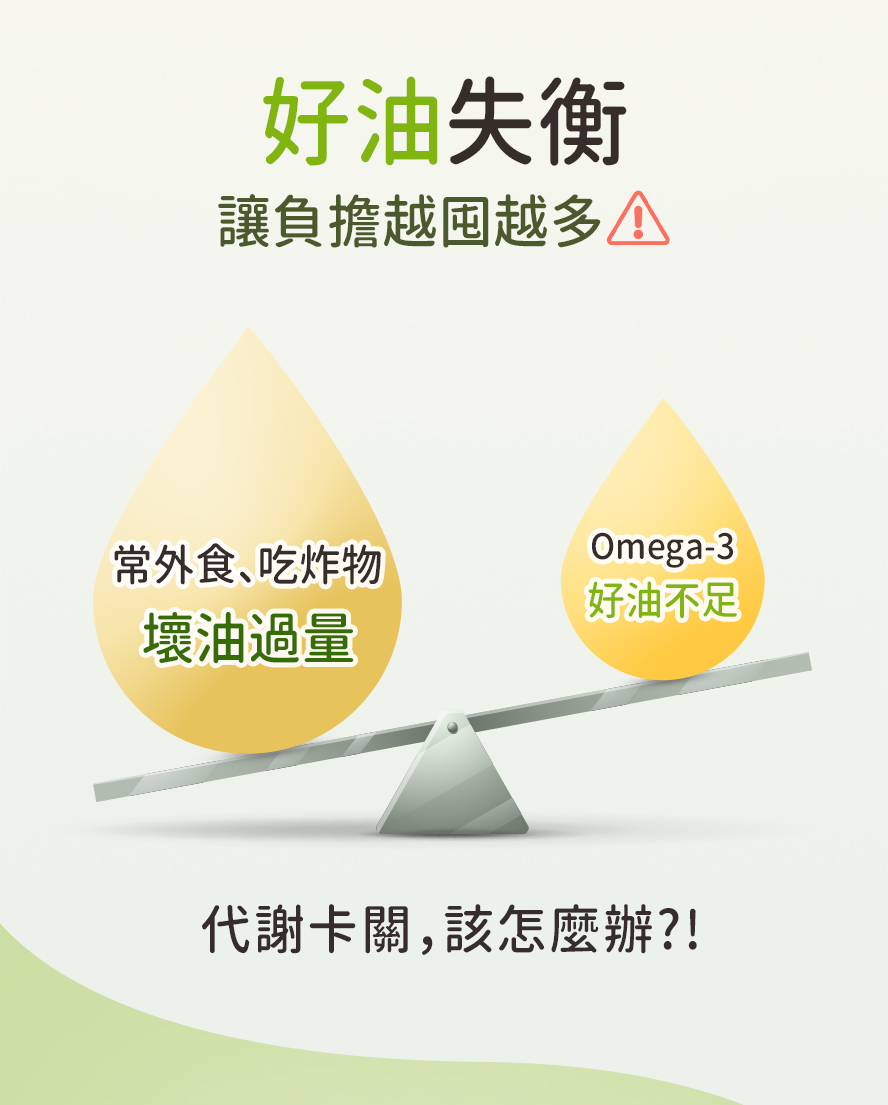 好油失衡

讓負擔越囤越多

常外食、吃炸物
壞油過量

Omega-3
好油不足

代謝卡關,該怎麼辦?!